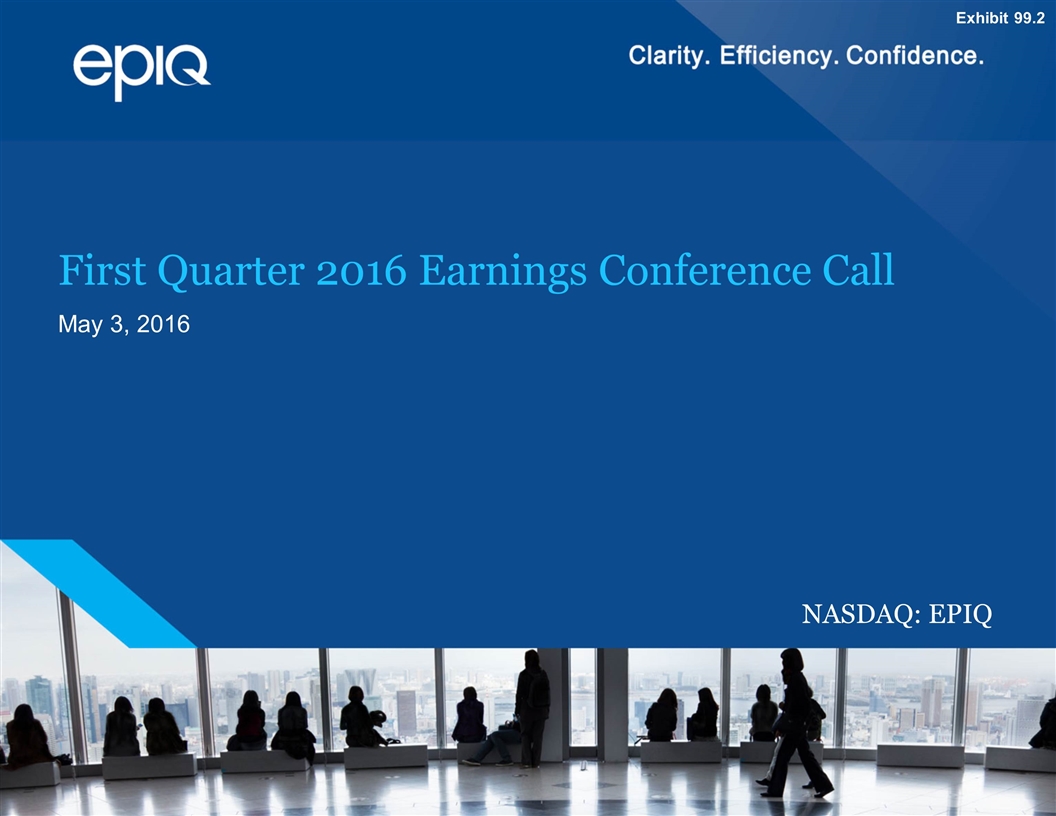 Exhibit 99.2

epiq

Clarity. Efficiency. Confidence.

First Quarter 2016 Earnings Conference Call

May 3, 2016

NASDAQ: EPIQ